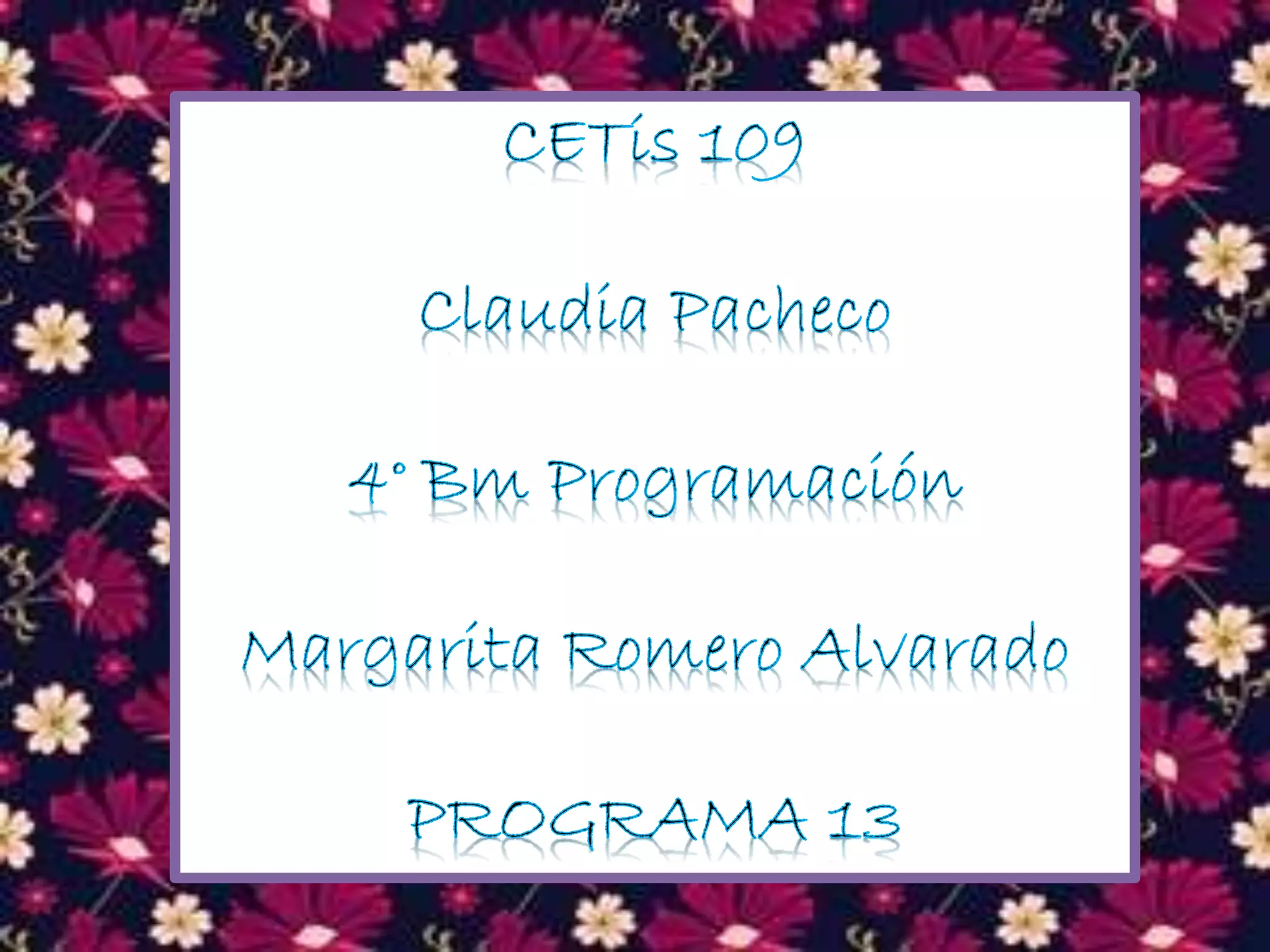 CETis 109

Claudia Pacheco

4° Bm Programación

Margarita Romero Alvarado

PROGRAMA 13